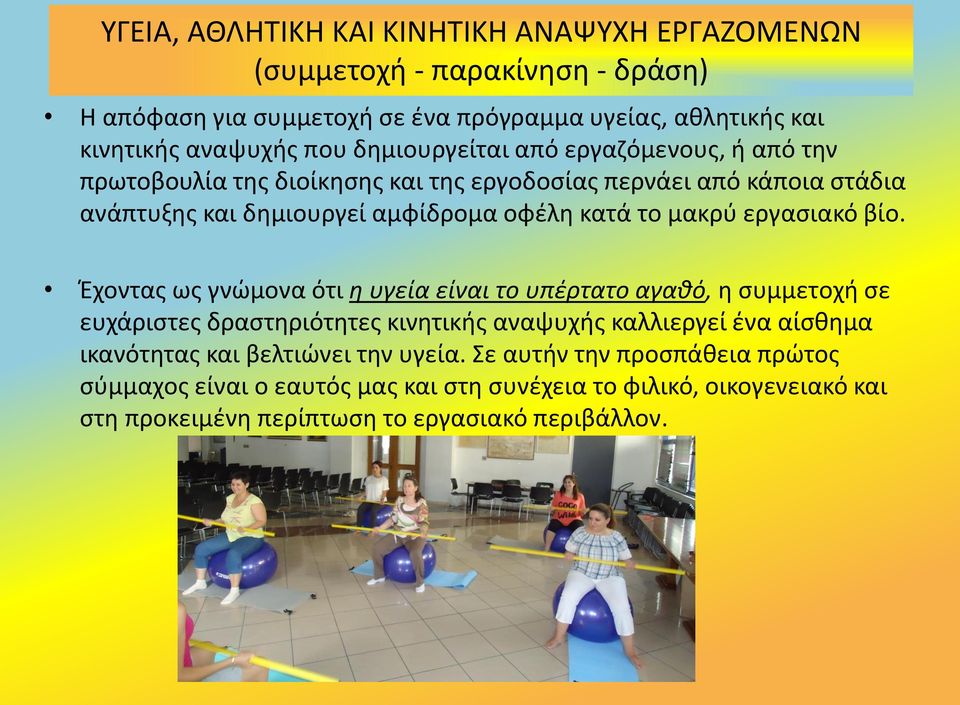 ΥΓΕΙΑ, ΑΘΛΗΤΙΚΗ ΚΑΙ ΚΙΝΗΤΙΚΗ ΑΝΑΨΥΧΗ ΕΡΓΑΖΟΜΕΝΩΝ
(συμμετοχή - παρακίνηση - δράση)

• Η απόφαση για συμμετοχή σε ένα πρόγραμμα υγείας, αθλητικής και κινητικής αναψυχής που δημιουργείται από εργαζόμενους, ή από την πρωτοβουλία της διοίκησης και της εργοδοσίας περνάει από κάποια στάδια ανάπτυξης και δημιουργεί αμφίδρομα οφέλη κατά το μακρύ εργασιακό βίο.

• Έχοντας ως γνώμονα ότι η υγεία είναι το υπέρτατο αγαθό, η συμμετοχή σε ευχάριστες δραστηριότητες κινητικής αναψυχής καλλιεργεί ένα αίσθημα ικανότητας και βελτιώνει την υγεία. Σε αυτήν την προσπάθεια πρώτος σύμμαχος είναι ο εαυτός μας και στη συνέχεια το φιλικό, οικογενειακό και στη προκειμένη περίπτωση το εργασιακό περιβάλλον.